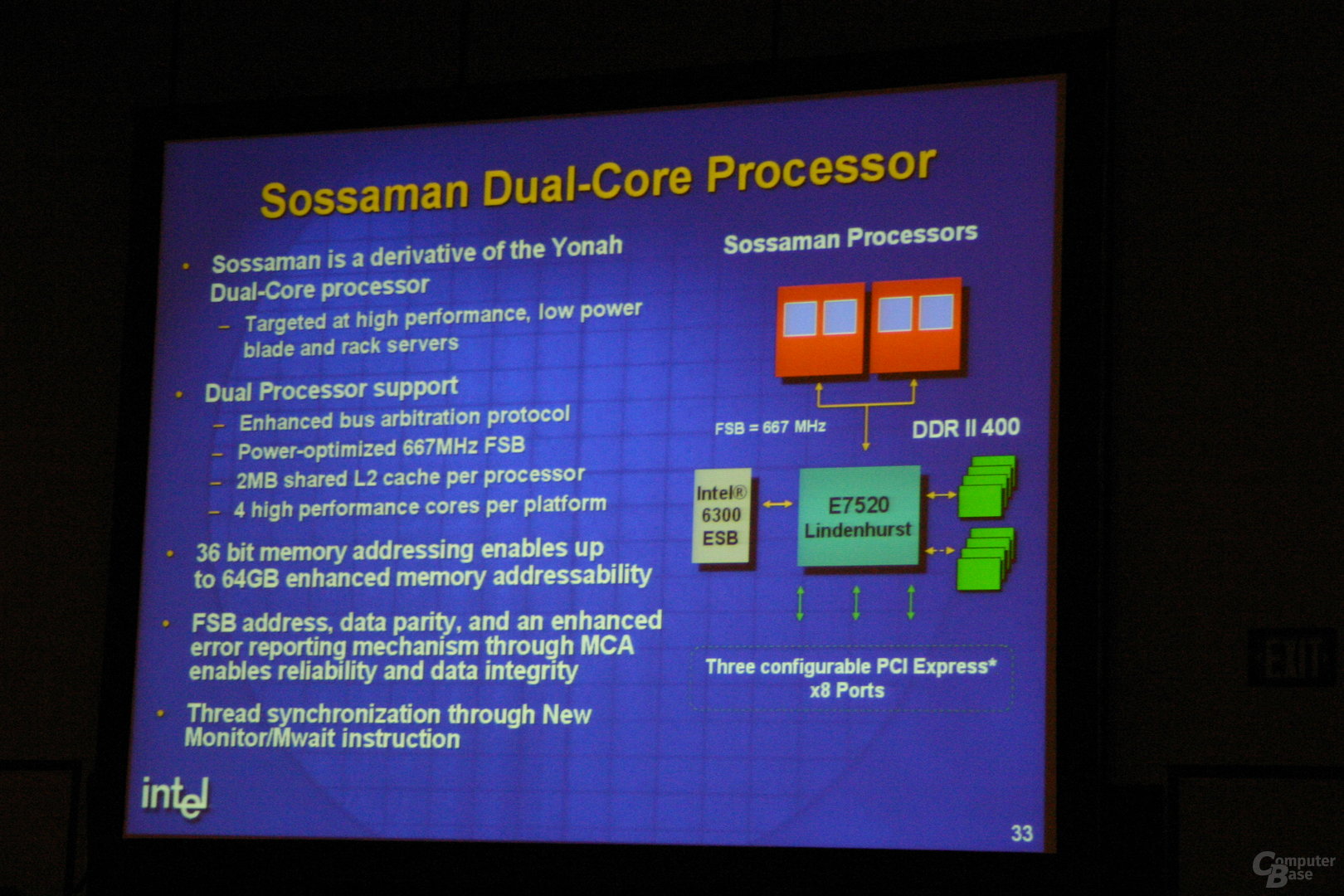 Sossaman Dual-Core Processor

• Sossaman is a derivative of the Yonah Dual-Core processor
– Targeted at high performance, low power blade and rack servers

• Dual Processor support
– Enhanced bus arbitration protocol
– Power-optimized 667MHz FSB
– 2MB shared L2 cache per processor
– 4 high performance cores per platform

• 36 bit memory addressing enables up to 64GB enhanced memory addressability

• FSB address, data parity, and an enhanced error reporting mechanism through MCA enables reliability and data integrity

• Thread synchronization through New Monitor/Mwait instruction

Sossaman Processors

FSB = 667 MHz

DDR II 400

Intel® 6300 ESB

E7520 Lindenhurst

Three configurable PCI Express* x8 Ports

intel

33

EXIT

Computer Base